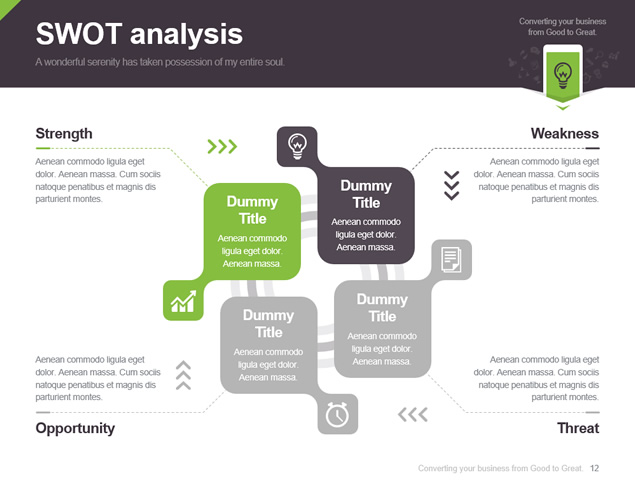 SWOT analysis

A wonderful serenity has taken possession of my entire soul.

Converting your business from Good to Great.

Strength

Aenean commodo ligula eget dolor. Aenean massa. Cum sociis natoque penatibus et magnis dis parturient montes.

Weakness

Aenean commodo ligula eget dolor. Aenean massa. Cum sociis natoque penatibus et magnis dis parturient montes.

Dummy Title

Aenean commodo ligula eget dolor. Aenean massa.

Dummy Title

Aenean commodo ligula eget dolor. Aenean massa.

Dummy Title

Aenean commodo ligula eget dolor. Aenean massa.

Dummy Title

Aenean commodo ligula eget dolor. Aenean massa.

Aenean commodo ligula eget dolor. Aenean massa. Cum sociis natoque penatibus et magnis dis parturient montes.

Opportunity

Aenean commodo ligula eget dolor. Aenean massa. Cum sociis natoque penatibus et magnis dis parturient montes.

Threat

Converting your business from Good to Great. 12